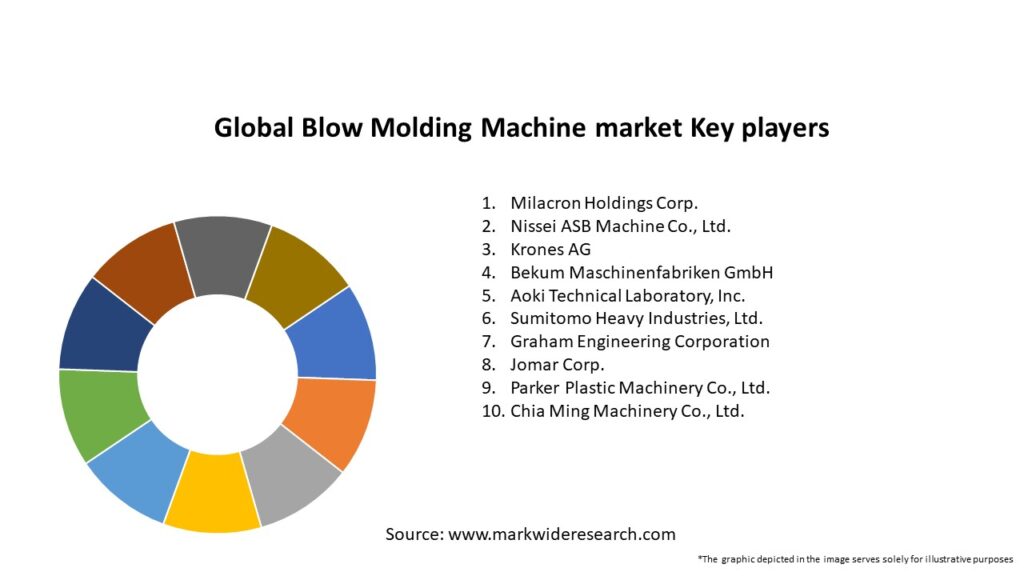 Global Blow Molding Machine market Key players

1. Milacron Holdings Corp.
2. Nissei ASB Machine Co., Ltd.
3. Krones AG
4. Bekum Maschinenfabriken GmbH
5. Aoki Technical Laboratory, Inc.
6. Sumitomo Heavy Industries, Ltd.
7. Graham Engineering Corporation
8. Jomar Corp.
9. Parker Plastic Machinery Co., Ltd.
10. Chia Ming Machinery Co., Ltd.

Source: www.markwideresearch.com

*The graphic depicted in the image serves solely for illustrative purposes